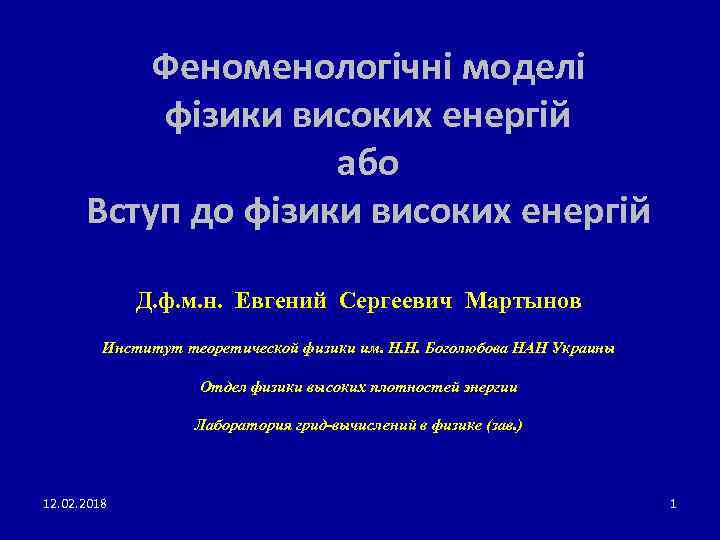 Феноменологічні моделі фізики високих енергій або Вступ до фізики високих енергій

Д.ф.м.н. Евгений Сергеевич Мартынов

Институт теоретической физики им. Н.Н. Боголюбова НАН Украины

Отдел физики высоких плотностей энергии

Лаборатория грид-вычислений в физике (зав.)

12.02.2018

1